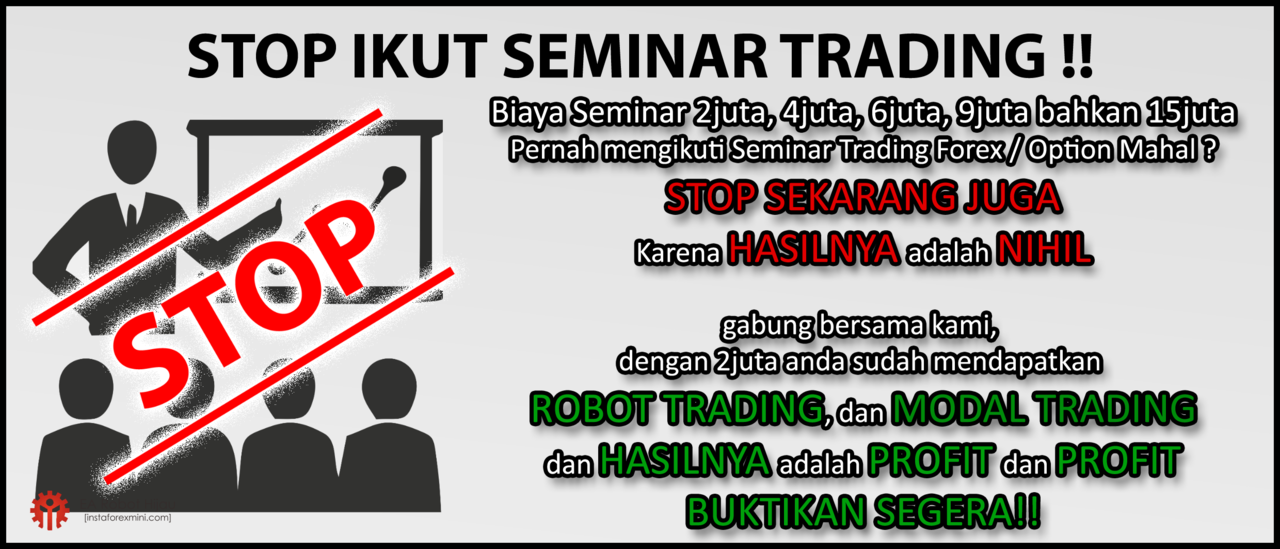 STOP IKUT SEMINAR TRADING !!

Biaya Seminar 2juta, 4juta, 6juta, 9juta bahkan 15juta
Pernah mengikuti Seminar Trading Forex / Option Mahal ?

STOP SEKARANG JUGA

Karena HASILNYA adalah NIHIL

gabung bersama kami,
dengan 2juta anda sudah mendapatkan

ROBOT TRADING, dan MODAL TRADING
dan HASILNYA adalah PROFIT dan PROFIT
BUKTIKAN SEGERA!!

STOP

[instaforexmini.com]